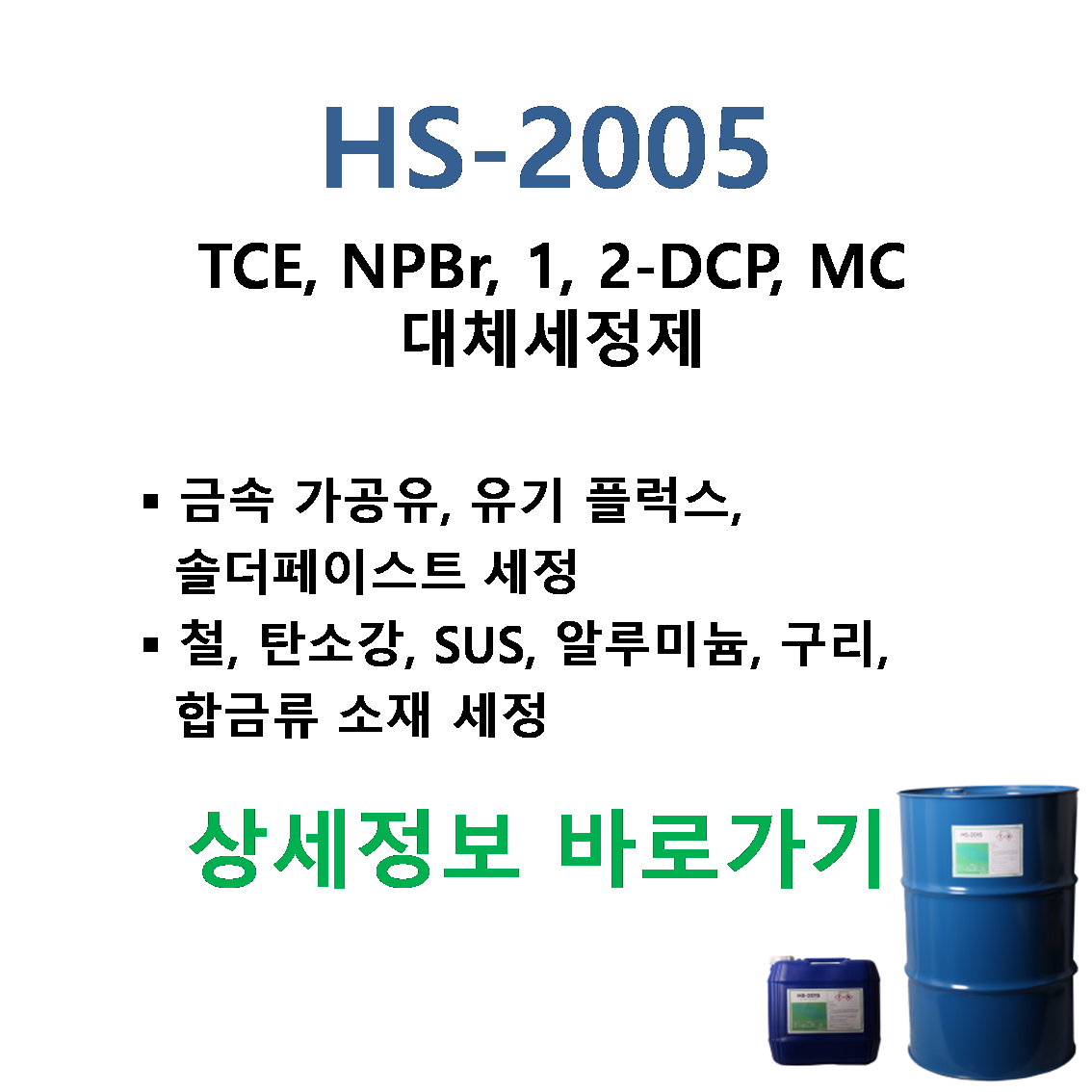 HS-2005

TCE, NPBr, 1, 2-DCP, MC
대체세정제

▪ 금속 가공유, 유기 플럭스, 솔더페이스트 세정
▪ 철, 탄소강, SUS, 알루미늄, 구리, 합금류 소재 세정

상세정보 바로가기

HS-2005

HS-2005